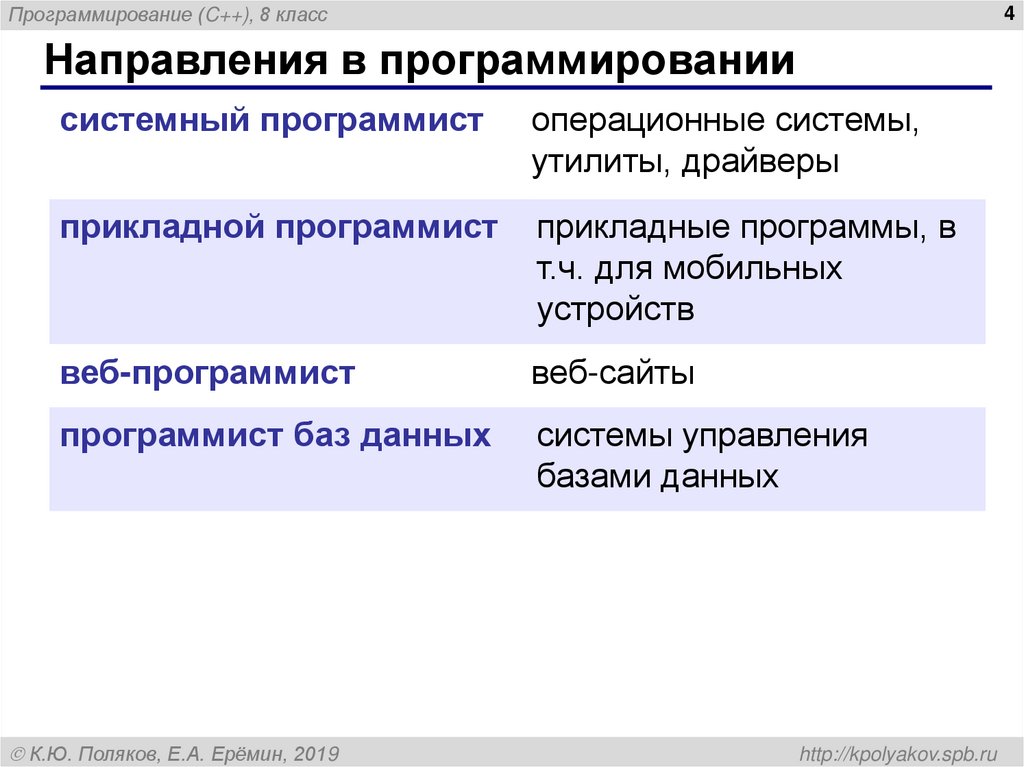 Программирование (C++), 8 класс

4

Направления в программировании

| | |
|---|---|
| системный программист | операционные системы, утилиты, драйверы |
| прикладной программист | прикладные программы, в т.ч. для мобильных устройств |
| веб-программист | веб-сайты |
| программист баз данных | системы управления базами данных |

© К.Ю. Поляков, Е.А. Ерёмин, 2019

http://kpolyakov.spb.ru